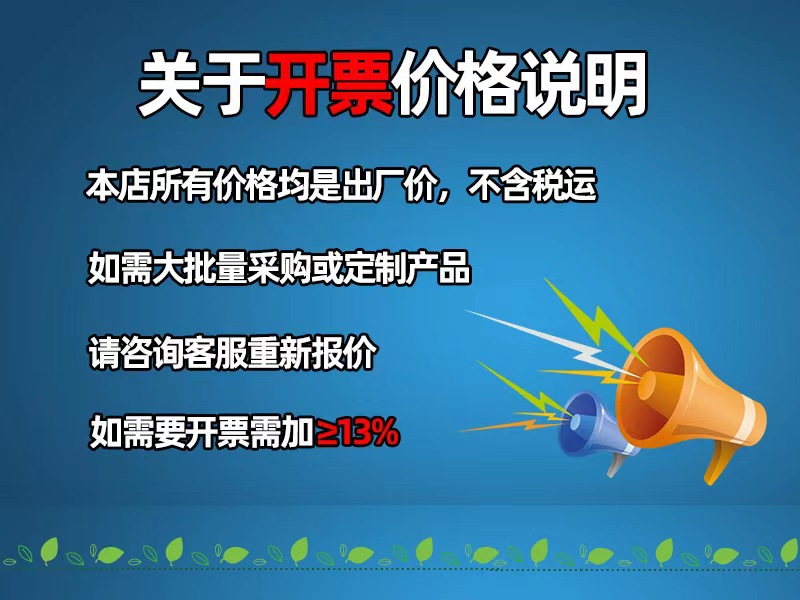 关于开票价格说明

本店所有价格均是出厂价，不含税运

如需大批量采购或定制产品

请咨询客服重新报价

如需要开票需加≥13%